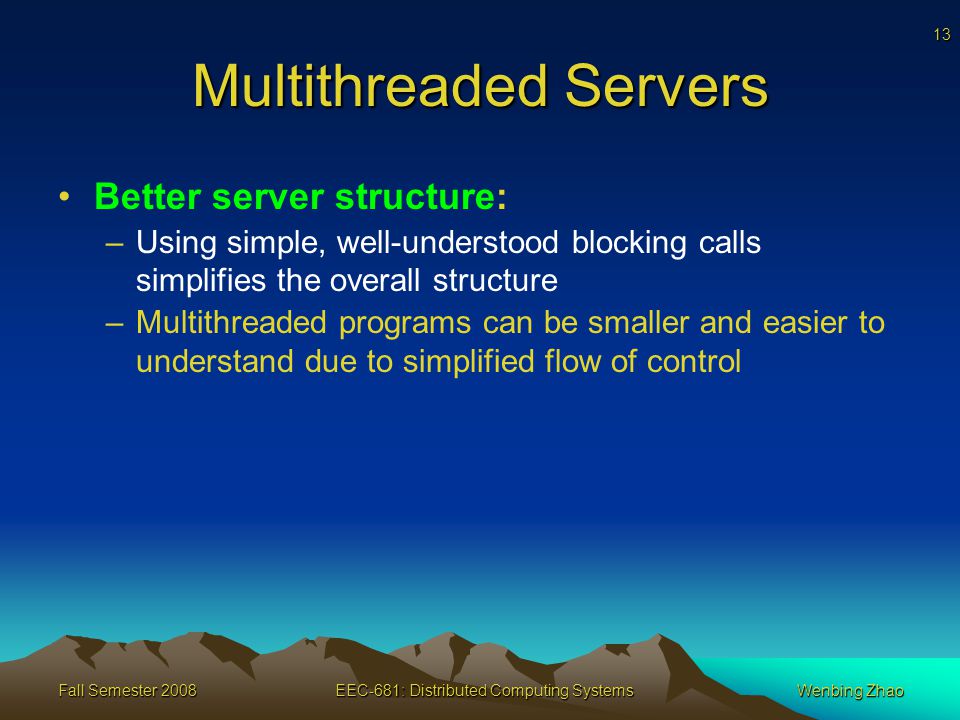 13

Multithreaded Servers

• Better server structure:
– Using simple, well-understood blocking calls simplifies the overall structure
– Multithreaded programs can be smaller and easier to understand due to simplified flow of control

Fall Semester 2008 EEC-681: Distributed Computing Systems Wenbing Zhao